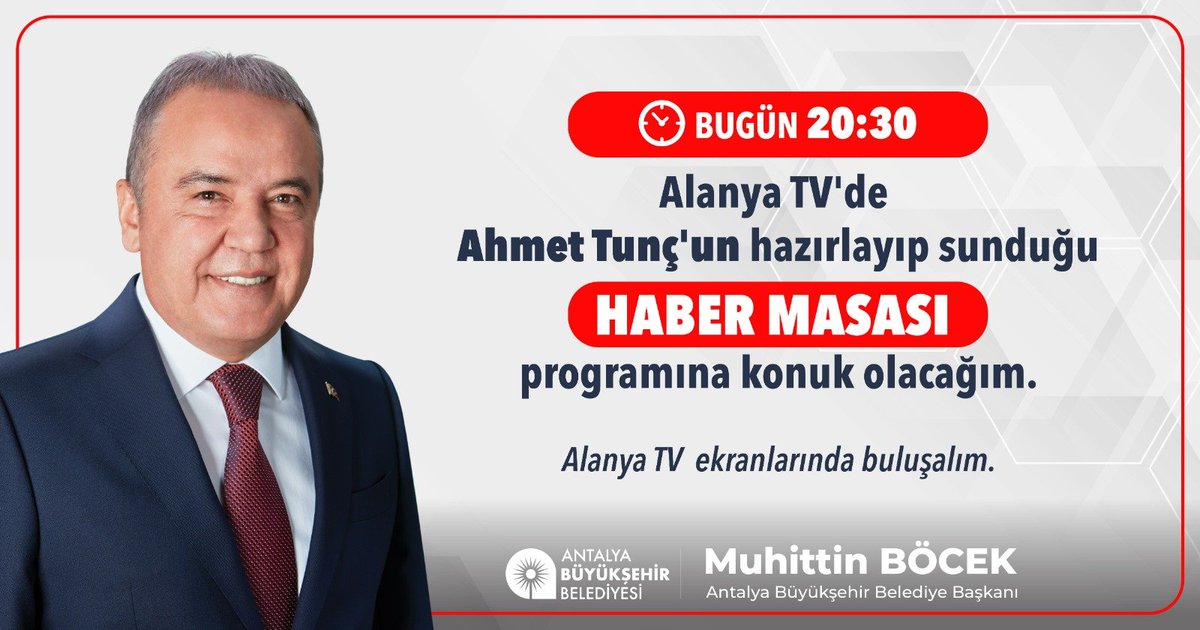 BUGÜN 20:30

Alanya TV'de Ahmet Tunç'un hazırlayıp sunduğu

HABER MASASI

programına konuk olacağım.

Alanya TV ekranlarında buluşalım.

ANTALYA BÜYÜKŞEHİR BELEDİYESİ

Muhittin BÖCEK
Antalya Büyükşehir Belediye Başkanı